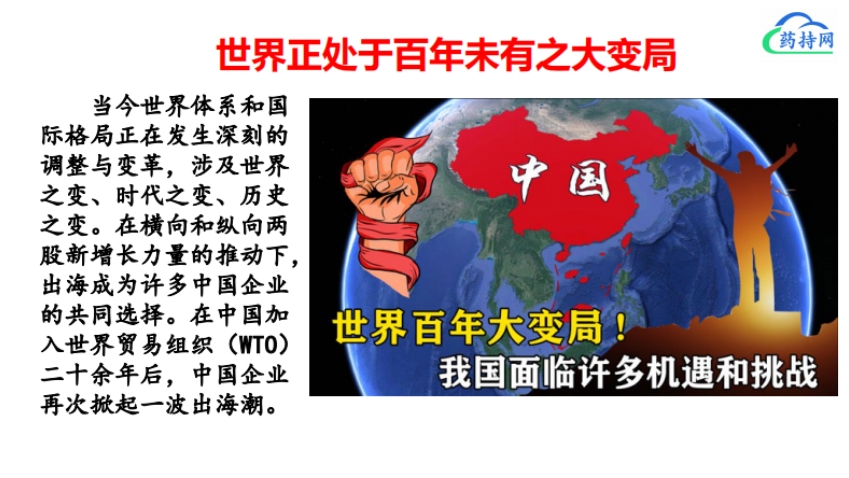 药持网

世界正处于百年未有之大变局

当今世界体系和国际格局正在发生深刻的调整与变革，涉及世界之变、时代之变、历史之变。在横向和纵向两股新增长力量的推动下，出海成为许多中国企业的共同选择。在中国加入世界贸易组织（WTO）二十余年后，中国企业再次掀起一波出海潮。

中国

世界百年大变局！
我国面临许多机遇和挑战